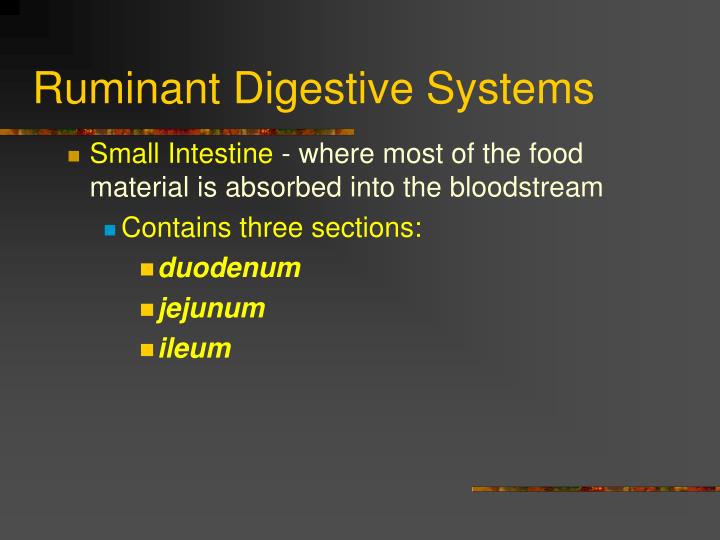 Ruminant Digestive Systems

Small Intestine - where most of the food material is absorbed into the bloodstream

Contains three sections:

duodenum

jejunum

ileum